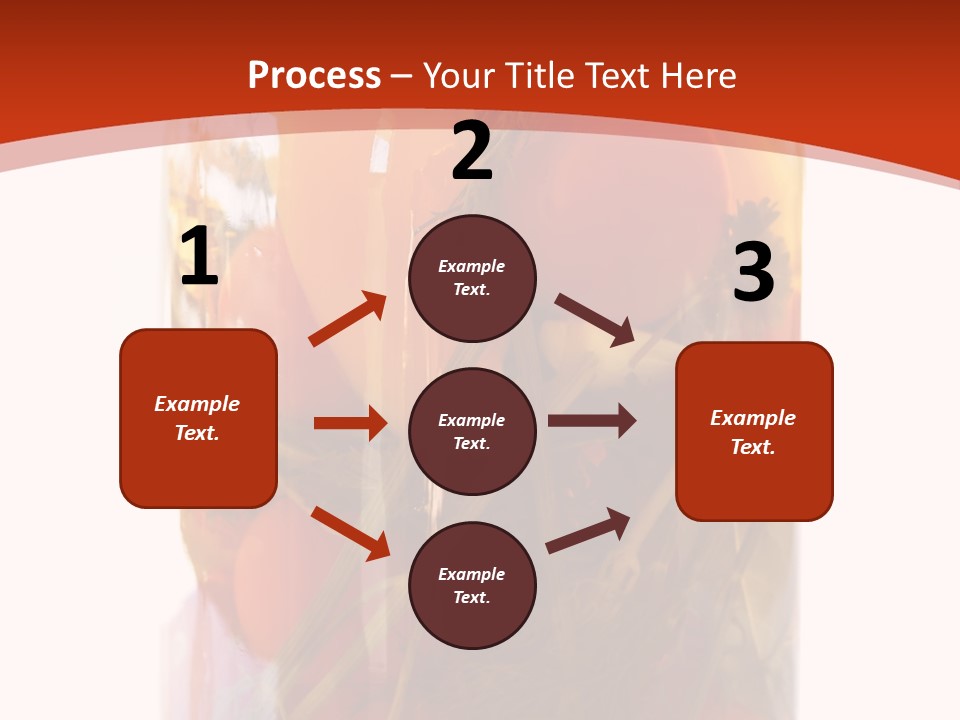 Process – Your Title Text Here

1

Example Text.

2

Example Text.

Example Text.

Example Text.

3

Example Text.